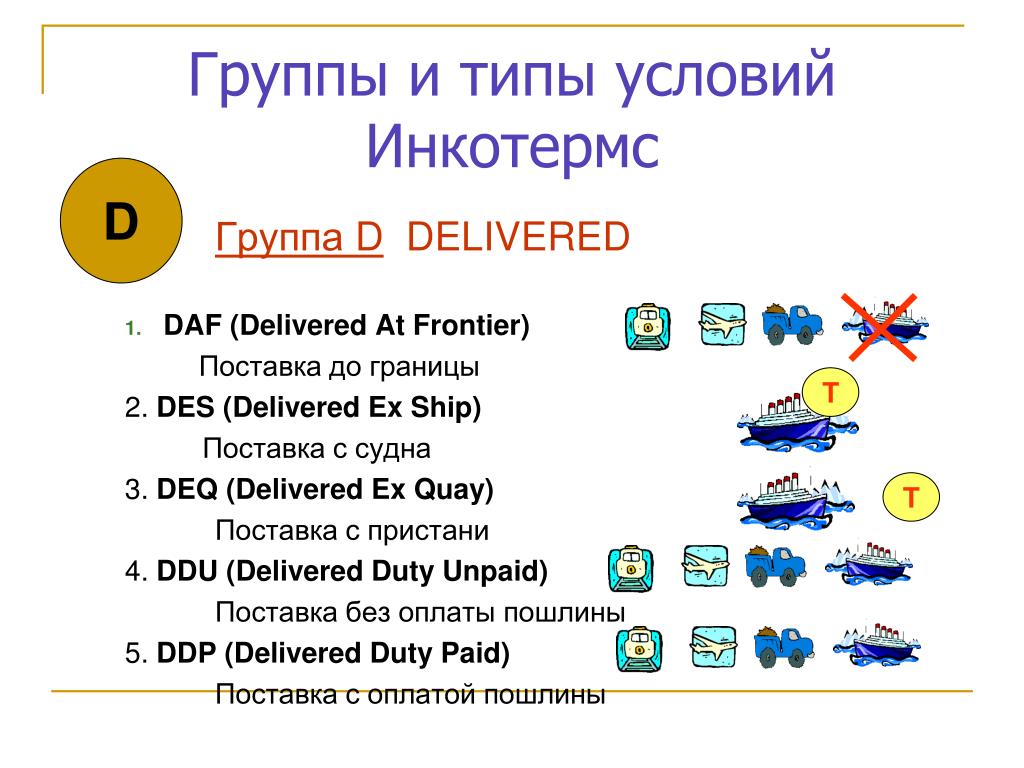 Группы и типы условий Инкотермс

D

Группа D DELIVERED

1. DAF (Delivered At Frontier)
Поставка до границы

2. DES (Delivered Ex Ship)
Поставка с судна

T

3. DEQ (Delivered Ex Quay)
Поставка с пристани

T

4. DDU (Delivered Duty Unpaid)
Поставка без оплаты пошлины

5. DDP (Delivered Duty Paid)
Поставка с оплатой пошлины